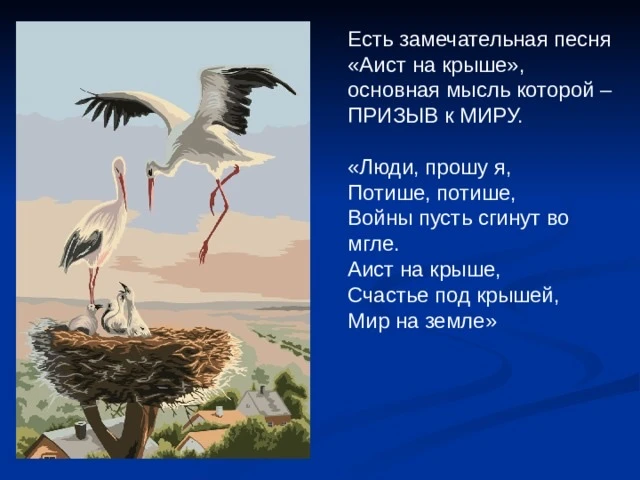 Есть замечательная песня «Аист на крыше», основная мысль которой – ПРИЗЫВ к МИРУ.

«Люди, прошу я,
Потише, потише,
Войны пусть сгинут во мгле.
Аист на крыше,
Счастье под крышей,
Мир на земле»